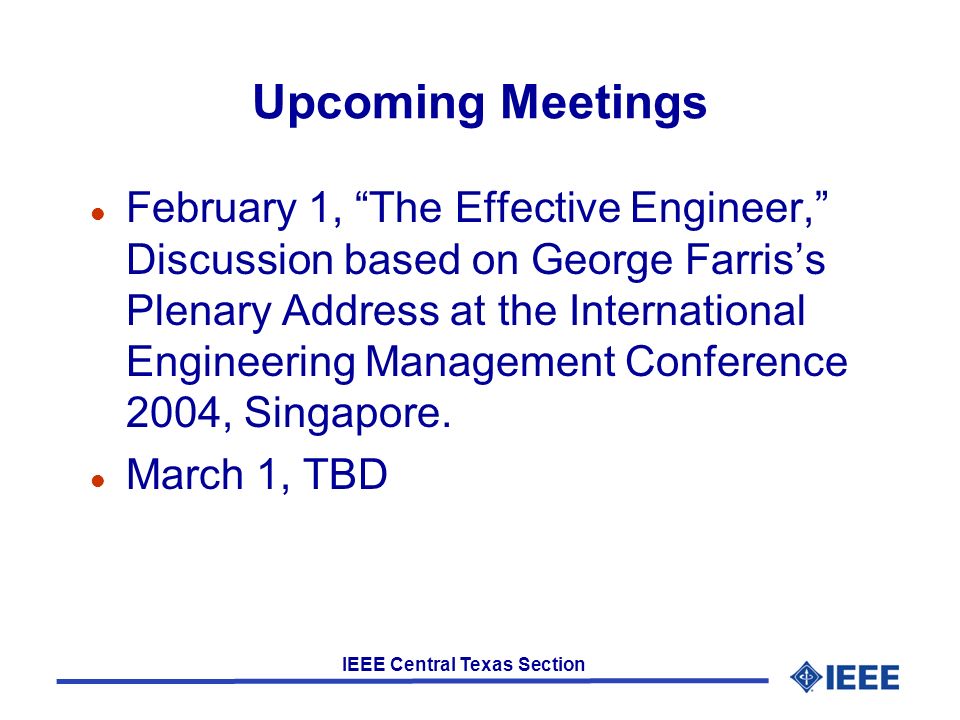 Upcoming Meetings

- February 1, “The Effective Engineer,” Discussion based on George Farris’s Plenary Address at the International Engineering Management Conference 2004, Singapore.
- March 1, TBD

IEEE Central Texas Section

IEEE